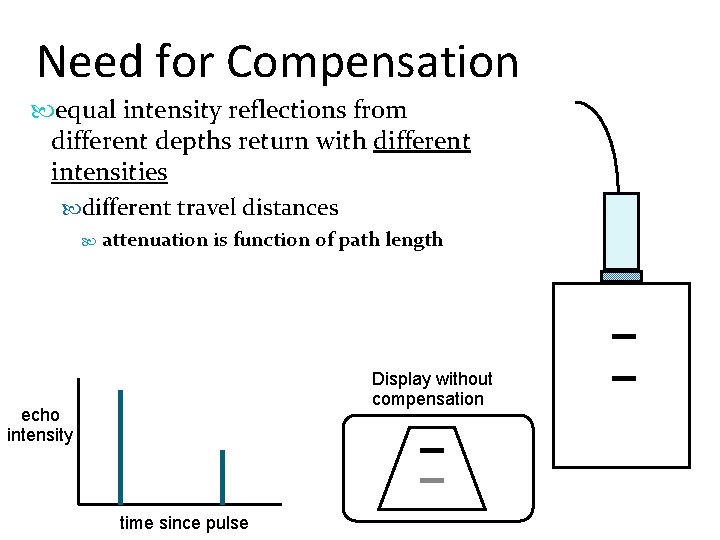 Need for Compensation

equal intensity reflections from different depths return with different intensities

different travel distances

attenuation is function of path length

echo intensity

time since pulse

Display without compensation